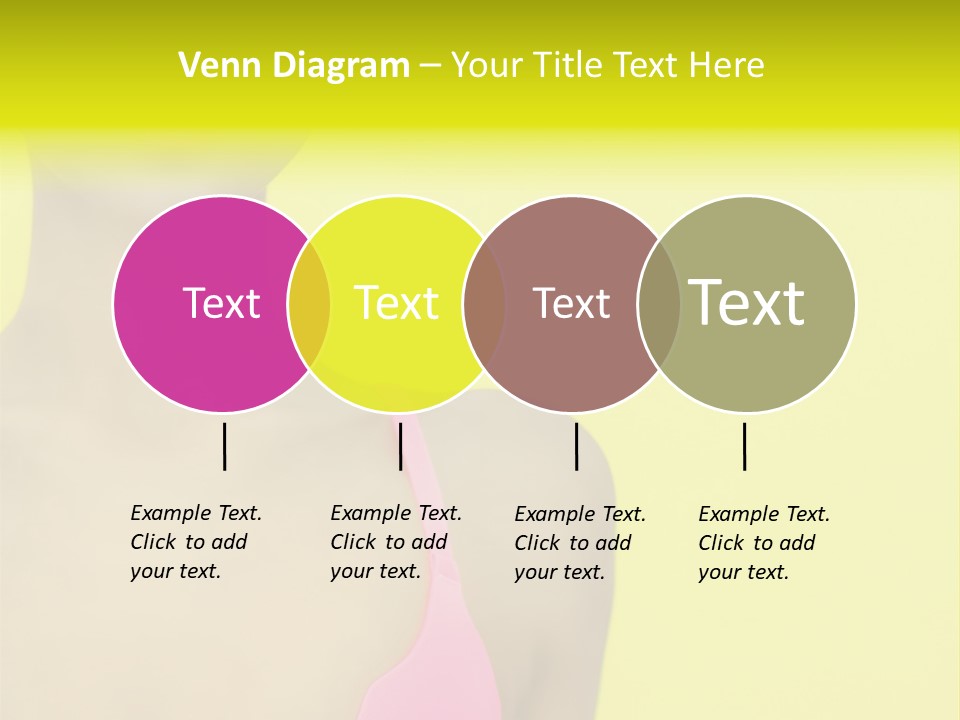 Venn Diagram – Your Title Text Here

Text

Text

Text

Text

Example Text. Click to add your text.

Example Text. Click to add your text.

Example Text. Click to add your text.

Example Text. Click to add your text.